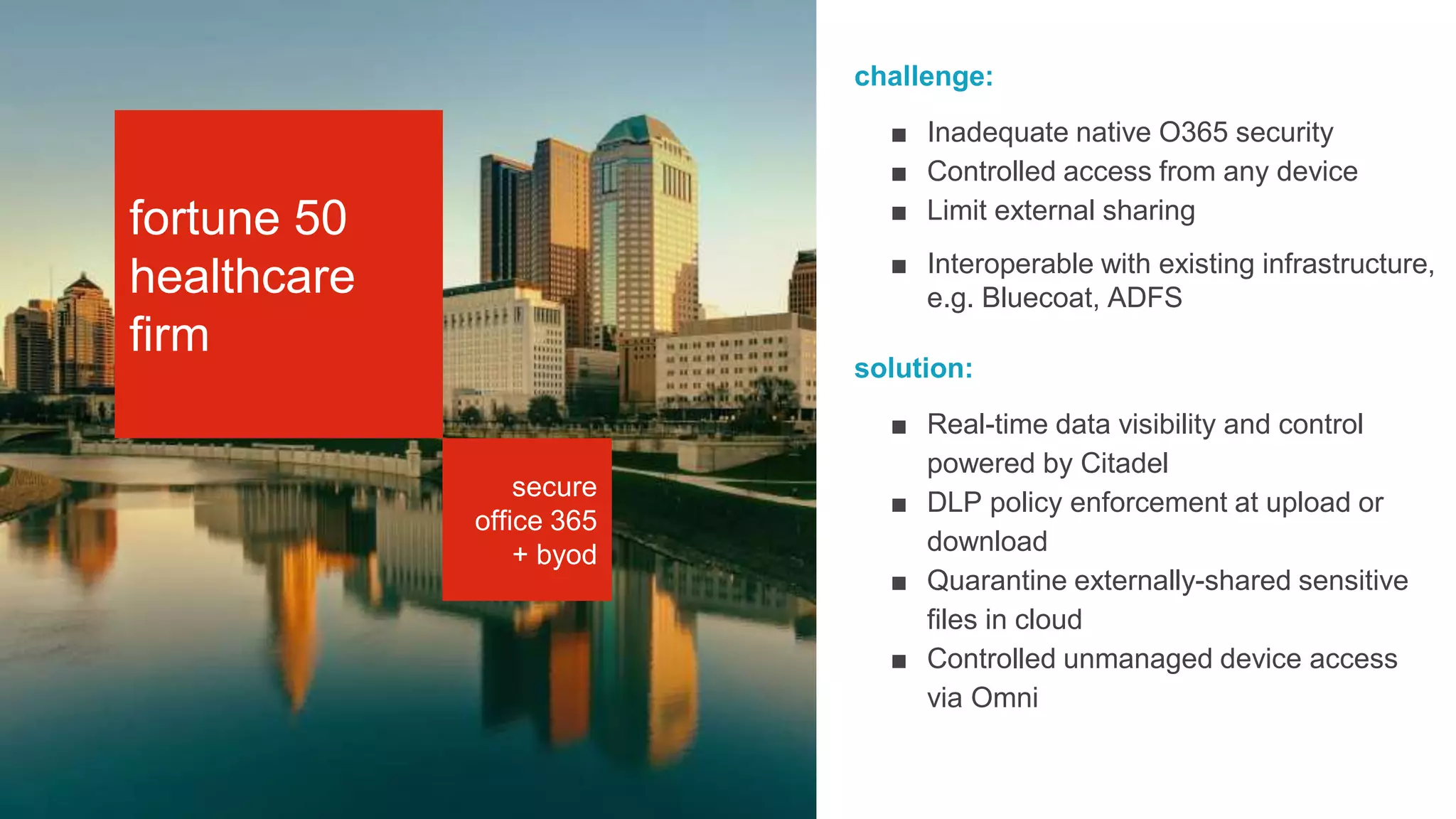 fortune 50 healthcare firm

secure office 365 + byod

challenge:

■ Inadequate native O365 security
■ Controlled access from any device
■ Limit external sharing

■ Interoperable with existing infrastructure, e.g. Bluecoat, ADFS

solution:

■ Real-time data visibility and control powered by Citadel
■ DLP policy enforcement at upload or download
■ Quarantine externally-shared sensitive files in cloud
■ Controlled unmanaged device access via Omni